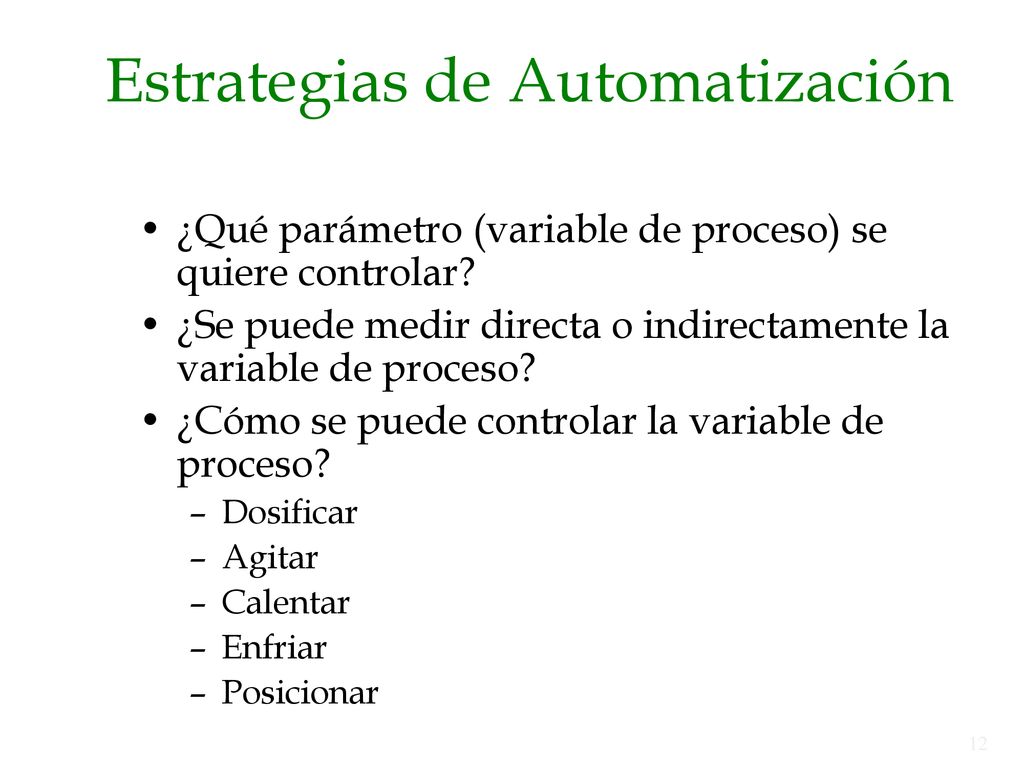 Estrategias de Automatización

• ¿Qué parámetro (variable de proceso) se quiere controlar?
• ¿Se puede medir directa o indirectamente la variable de proceso?
• ¿Cómo se puede controlar la variable de proceso?
– Dosificar
– Agitar
– Calentar
– Enfriar
– Posicionar

12